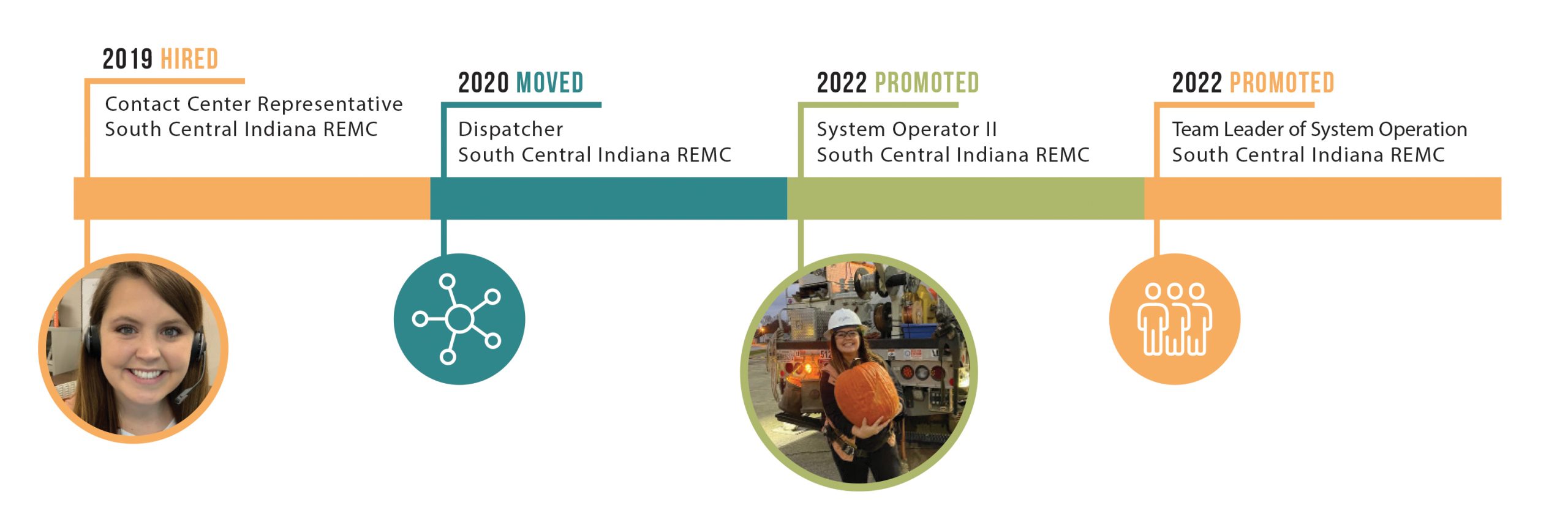 2019 HIRED
Contact Center Representative
South Central Indiana REMC

2020 MOVED
Dispatcher
South Central Indiana REMC

2022 PROMOTED
System Operator II
South Central Indiana REMC

2022 PROMOTED
Team Leader of System Operation
South Central Indiana REMC